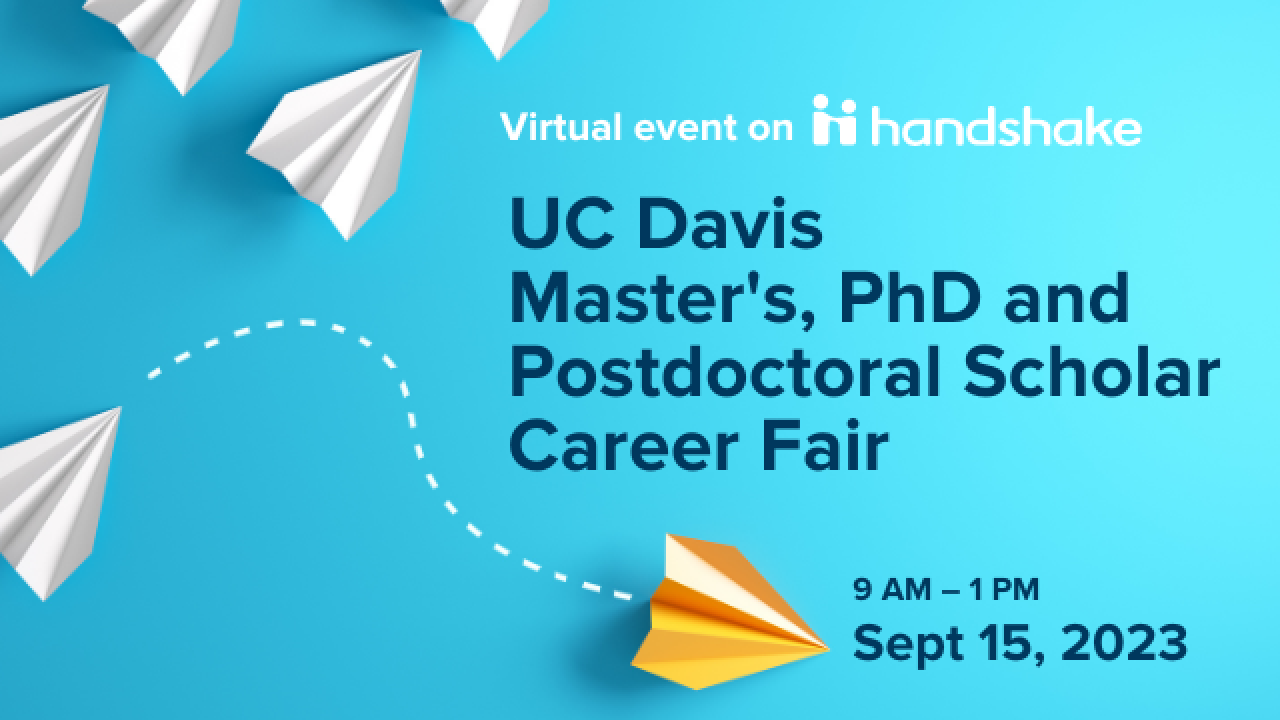 Virtual event on handshake

UC Davis
Master's, PhD and Postdoctoral Scholar Career Fair

9 AM – 1 PM
Sept 15, 2023